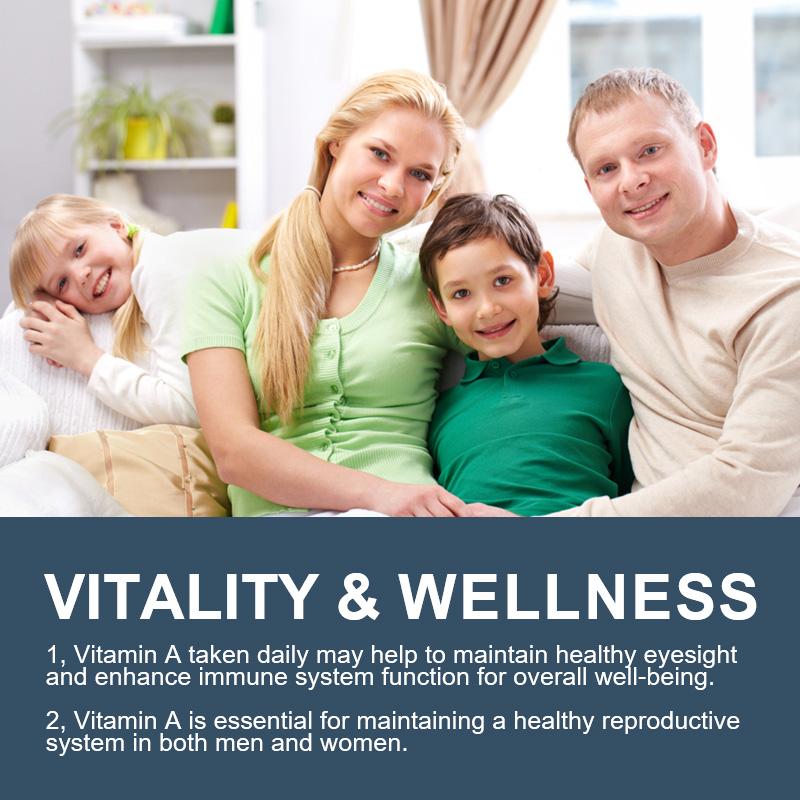 VITALITY & WELLNESS

1, Vitamin A taken daily may help to maintain healthy eyesight and enhance immune system function for overall well-being.

2, Vitamin A is essential for maintaining a healthy reproductive system in both men and women.